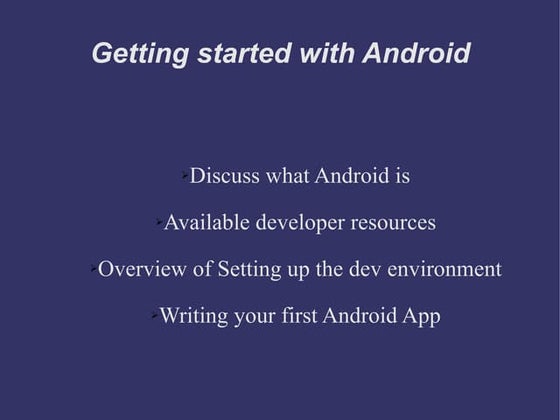 Getting started with Android

➢Discuss what Android is

➢Available developer resources

➢Overview of Setting up the dev environment

➢Writing your first Android App